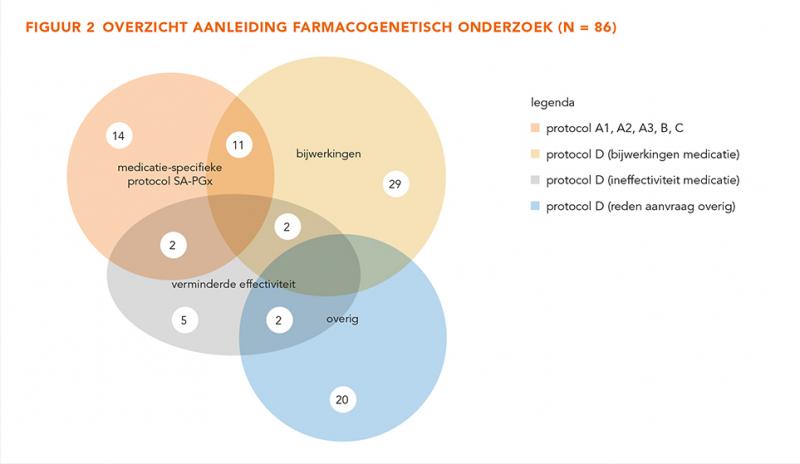 FIGUUR 2 OVERZICHT AANLEIDING FARMACOGENETISCH ONDERZOEK (N = 86)

14

11

medicatie-specifieke protocol SA-PGx

bijwerkingen

29

2

2

verminderde effectiviteit

5

2

overig

20

legenda

protocol A1, A2, A3, B, C

protocol D (bijwerkingen medicatie)

protocol D (ineffectiviteit medicatie)

protocol D (reden aanvraag overig)